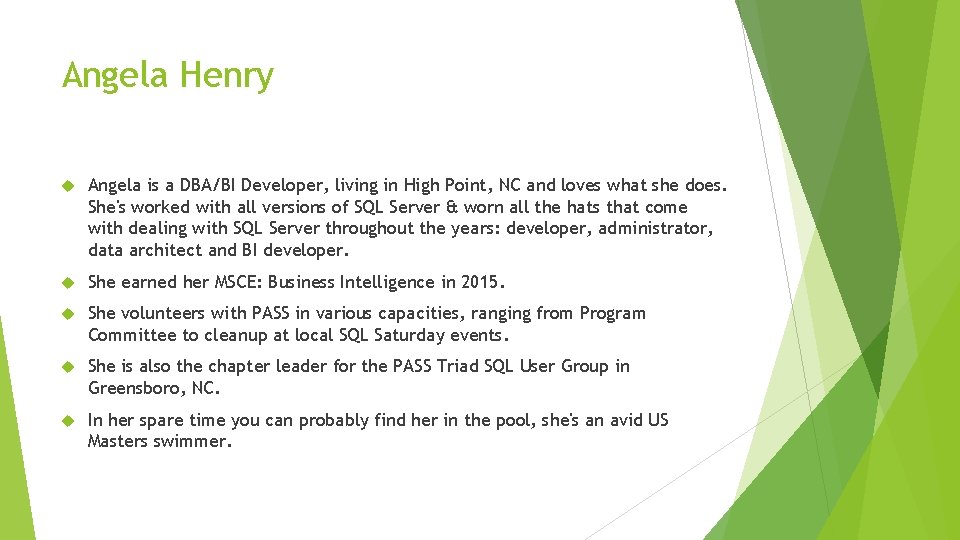 Angela Henry

Angela is a DBA/BI Developer, living in High Point, NC and loves what she does. She's worked with all versions of SQL Server & worn all the hats that come with dealing with SQL Server throughout the years: developer, administrator, data architect and BI developer.

She earned her MSCE: Business Intelligence in 2015.

She volunteers with PASS in various capacities, ranging from Program Committee to cleanup at local SQL Saturday events.

She is also the chapter leader for the PASS Triad SQL User Group in Greensboro, NC.

In her spare time you can probably find her in the pool, she's an avid US Masters swimmer.